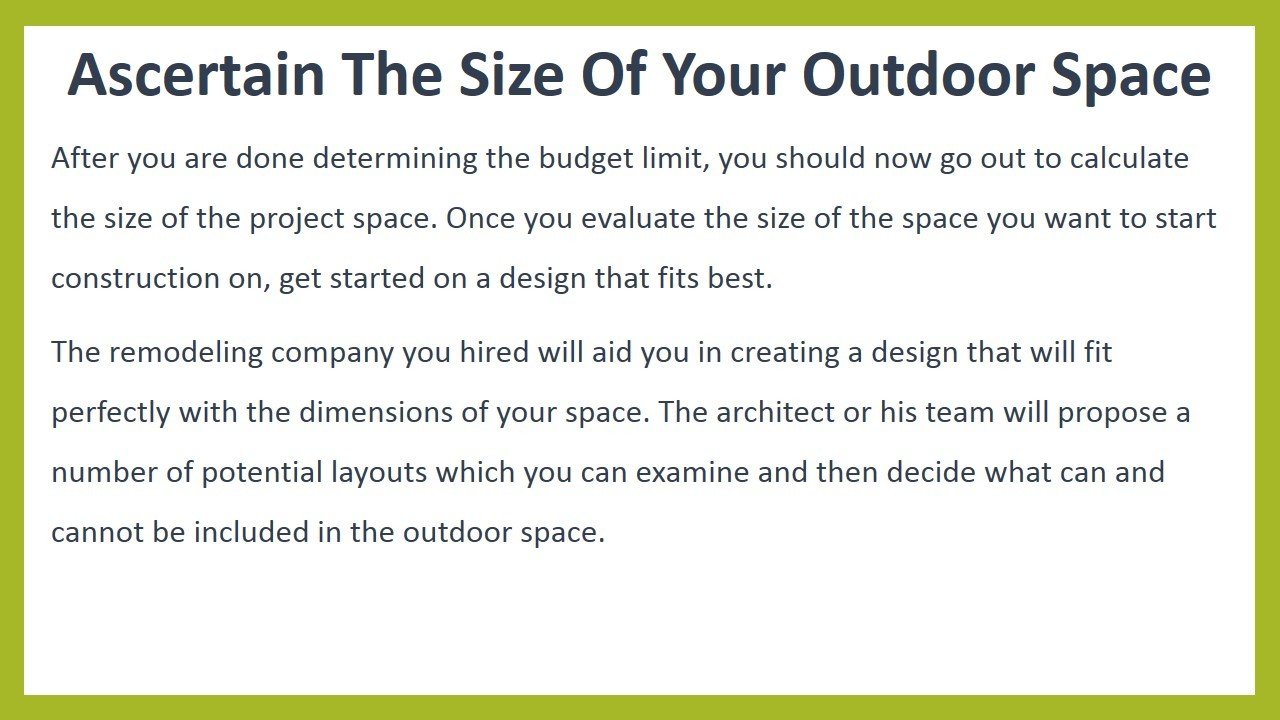 Ascertain The Size Of Your Outdoor Space

After you are done determining the budget limit, you should now go out to calculate the size of the project space. Once you evaluate the size of the space you want to start construction on, get started on a design that fits best.

The remodeling company you hired will aid you in creating a design that will fit perfectly with the dimensions of your space. The architect or his team will propose a number of potential layouts which you can examine and then decide what can and cannot be included in the outdoor space.